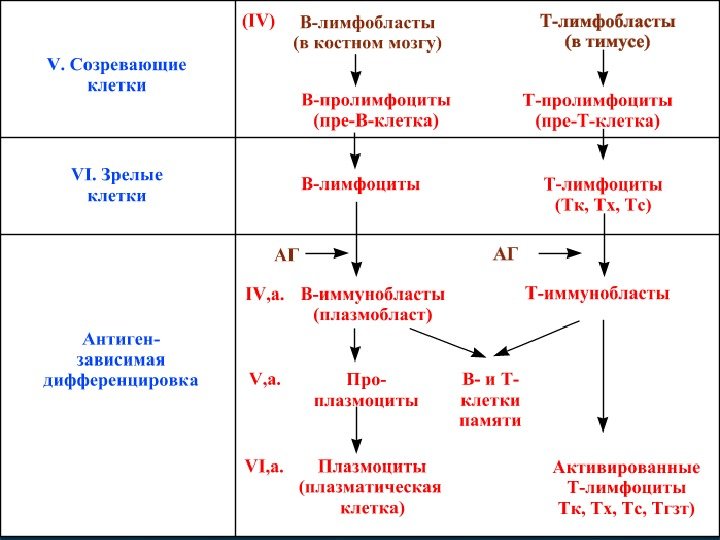 V. Созревающие клетки

(IV) В-лимфобласты (в костном мозгу)

Т-лимфобласты (в тимусе)

В-пролимфоциты (пре-В-клетка)

Т-пролимфоциты (пре-Т-клетка)

VI. Зрелые клетки

В-лимфоциты

Т-лимфоциты (Тк, Тх, Тс)

Антиген-зависимая дифференцировка

АГ

АГ

IV,а. В-иммунобласты (плазмобласт)

Т-иммунобласты

V,а. Про-плазмоциты

В- и Т-клетки памяти

VI,а. Плазмоциты (плазматическая клетка)

Активированные Т-лимфоциты Тк, Тх, Тс, Тгзт)